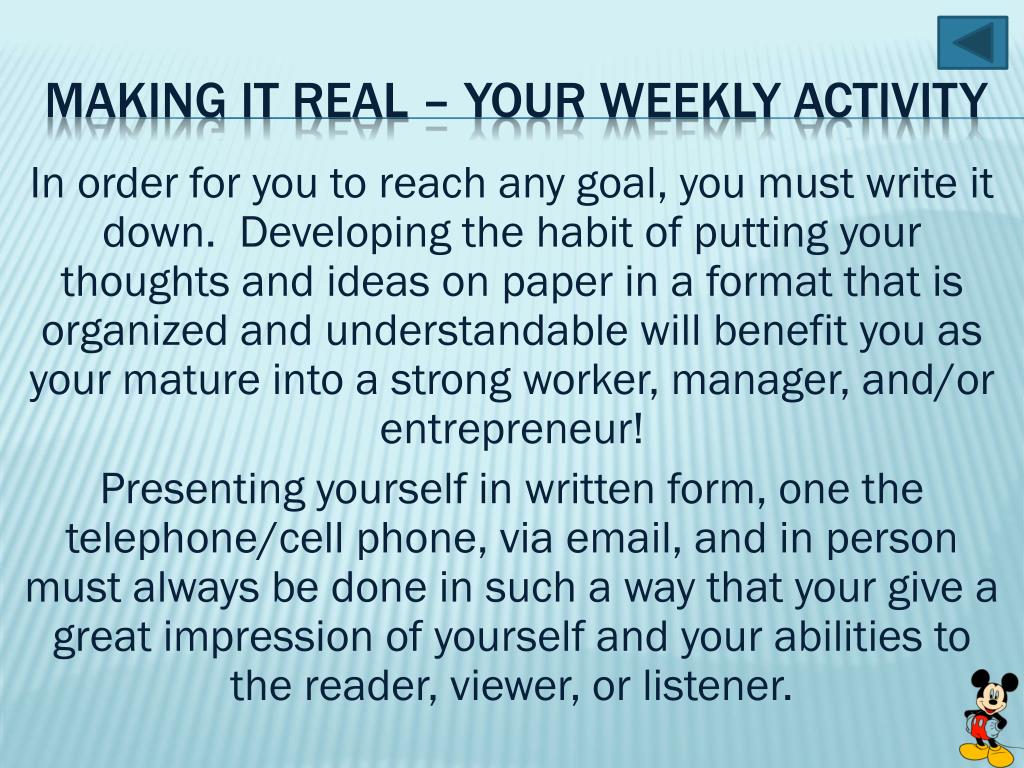 MAKING IT REAL – YOUR WEEKLY ACTIVITY

In order for you to reach any goal, you must write it down. Developing the habit of putting your thoughts and ideas on paper in a format that is organized and understandable will benefit you as your mature into a strong worker, manager, and/or entrepreneur!

Presenting yourself in written form, one the telephone/cell phone, via email, and in person must always be done in such a way that your give a great impression of yourself and your abilities to the reader, viewer, or listener.